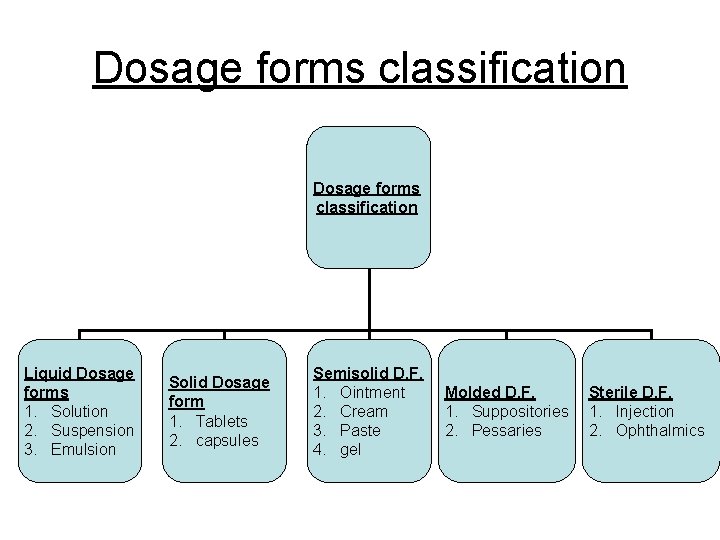 Dosage forms classification

Dosage forms classification

Liquid Dosage forms
1. Solution
2. Suspension
3. Emulsion

Solid Dosage form
1. Tablets
2. capsules

Semisolid D.F.
1. Ointment
2. Cream
3. Paste
4. gel

Molded D.F.
1. Suppositories
2. Pessaries

Sterile D.F.
1. Injection
2. Ophthalmics